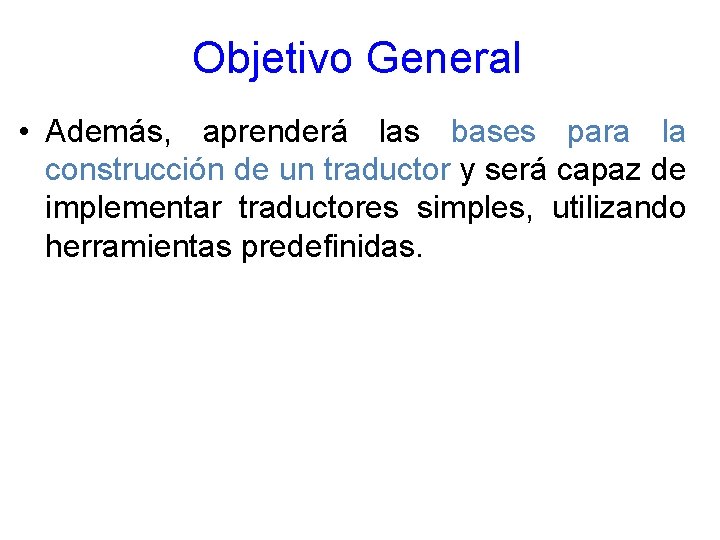 Objetivo General

• Además, aprenderá las bases para la construcción de un traductor y será capaz de implementar traductores simples, utilizando herramientas predefinidas.